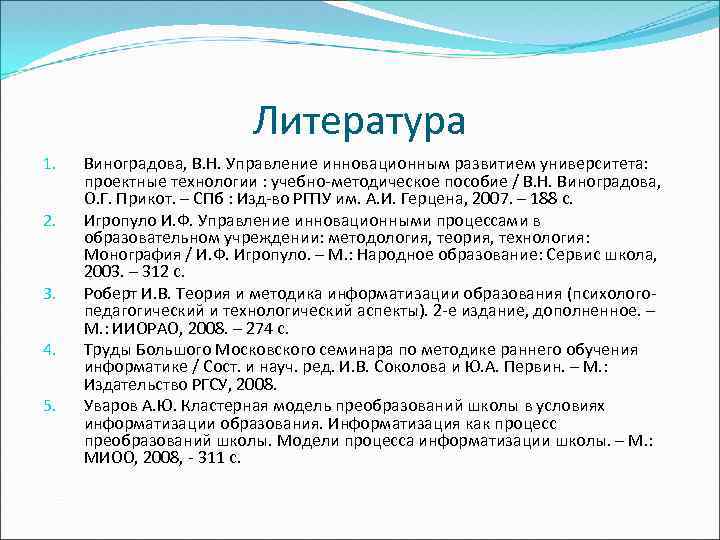 Литература

1. Виноградова, В.Н. Управление инновационным развитием университета: проектные технологии : учебно-методическое пособие / В.Н. Виноградова, О.Г. Прикот. – СПб : Изд-во РГПУ им. А.И. Герцена, 2007. – 188 с.
2. Игропуло И.Ф. Управление инновационными процессами в образовательном учреждении: методология, теория, технология: Монография / И.Ф. Игропуло. – М.: Народное образование: Сервис школа, 2003. – 312 с.
3. Роберт И.В. Теория и методика информатизации образования (психолого-педагогический и технологический аспекты). 2-е издание, дополненное. – М.: ИИОРАО, 2008. – 274 с.
4. Труды Большого Московского семинара по методике раннего обучения информатике / Сост. и науч. ред. И.В. Соколова и Ю.А. Первин. – М.: Издательство РГСУ, 2008.
5. Уваров А.Ю. Кластерная модель преобразований школы в условиях информатизации образования. Информатизация как процесс преобразований школы. Модели процесса информатизации школы. – М.: МИОО, 2008, - 311 с.